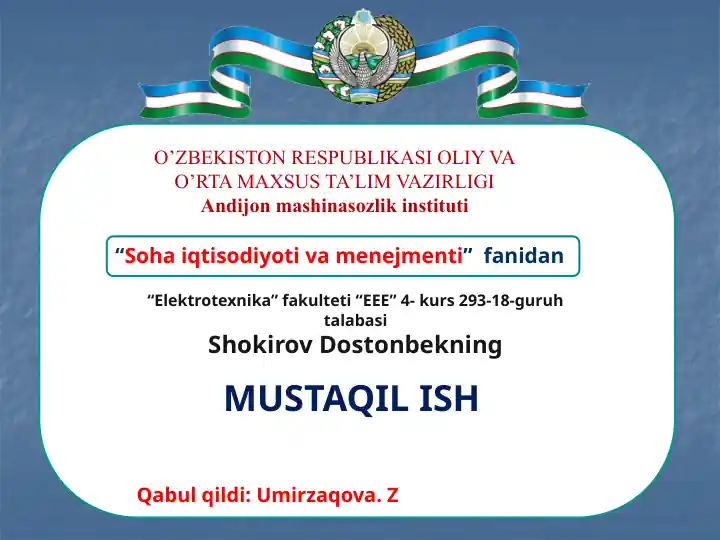 O’ZBEKISTON RESPUBLIKASI OLIY VA O’RTA MAXSUS TA’LIM VAZIRLIGI
Andijon mashinasozlik instituti

“Soha iqtisodiyoti va menejmenti” fanidan

“Elektrotexnika” fakulteti “EEE” 4- kurs 293-18-guruh talabasi
Shokirov Dostonbekning

MUSTAQIL ISH

Qabul qildi: Umirzaqova. Z